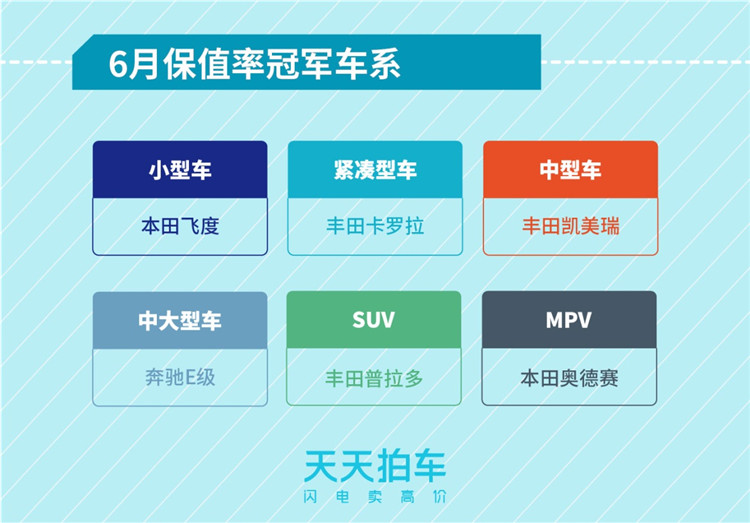 6月保值率冠军车系

小型车
本田飞度

紧凑型车
丰田卡罗拉

中型车
丰田凯美瑞

中大型车
奔驰E级

SUV
丰田普拉多

MPV
本田奥德赛

天天拍车
闪电卖高价